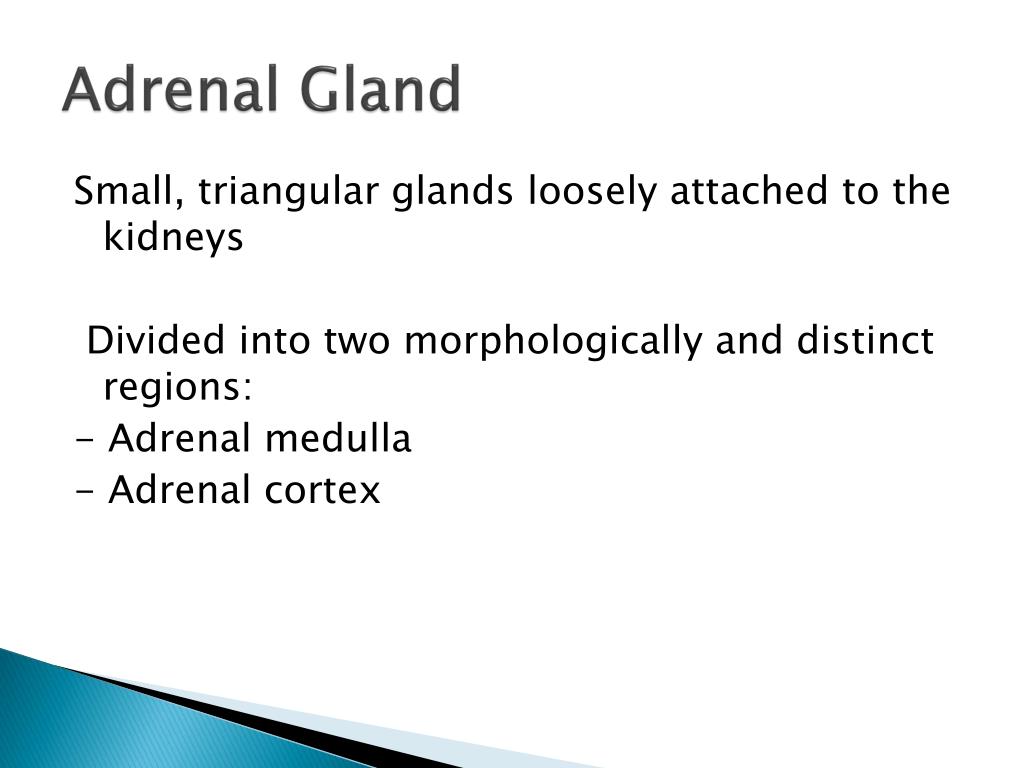 Adrenal Gland

Small, triangular glands loosely attached to the kidneys

Divided into two morphologically and distinct regions:
- Adrenal medulla
- Adrenal cortex